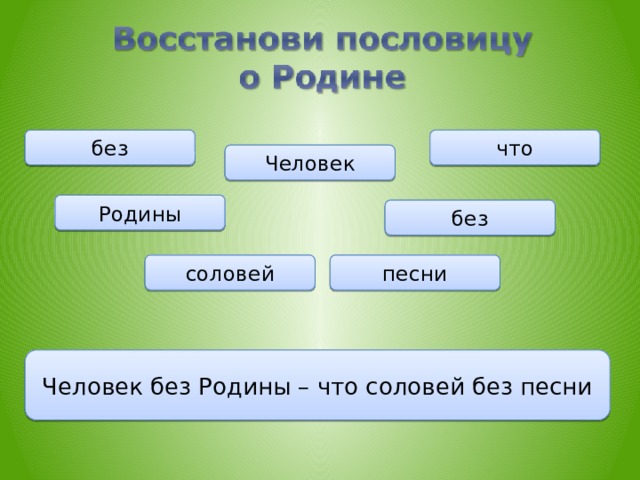 Восстанови пословицу о Родине

без

Человек

что

Родины

без

соловей

песни

Человек без Родины – что соловей без песни